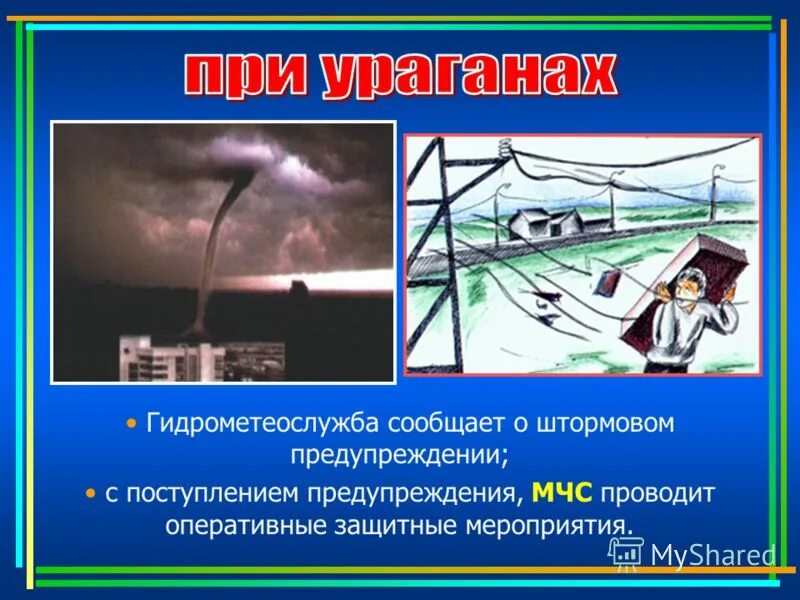 при ураганах

• Гидрометеослужба сообщает о штормовом предупреждении;

• с поступлением предупреждения, МЧС проводит оперативные защитные мероприятия.

MyShared